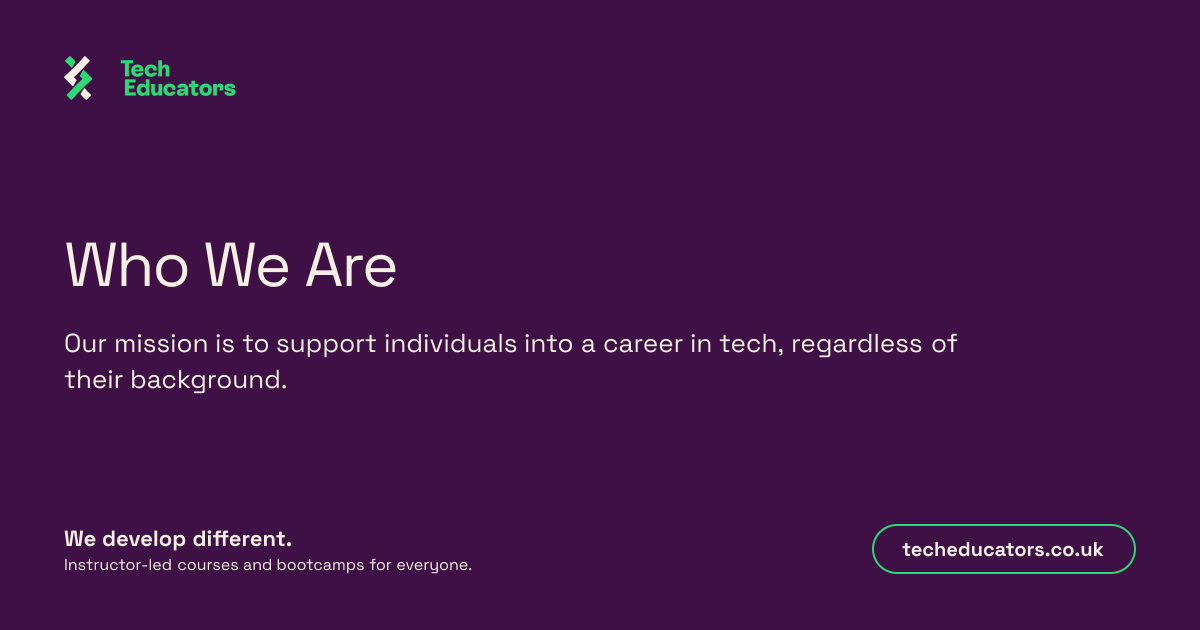 Tech Educators

Who We Are

Our mission is to support individuals into a career in tech, regardless of their background.

We develop different.
Instructor-led courses and bootcamps for everyone.

techeducators.co.uk